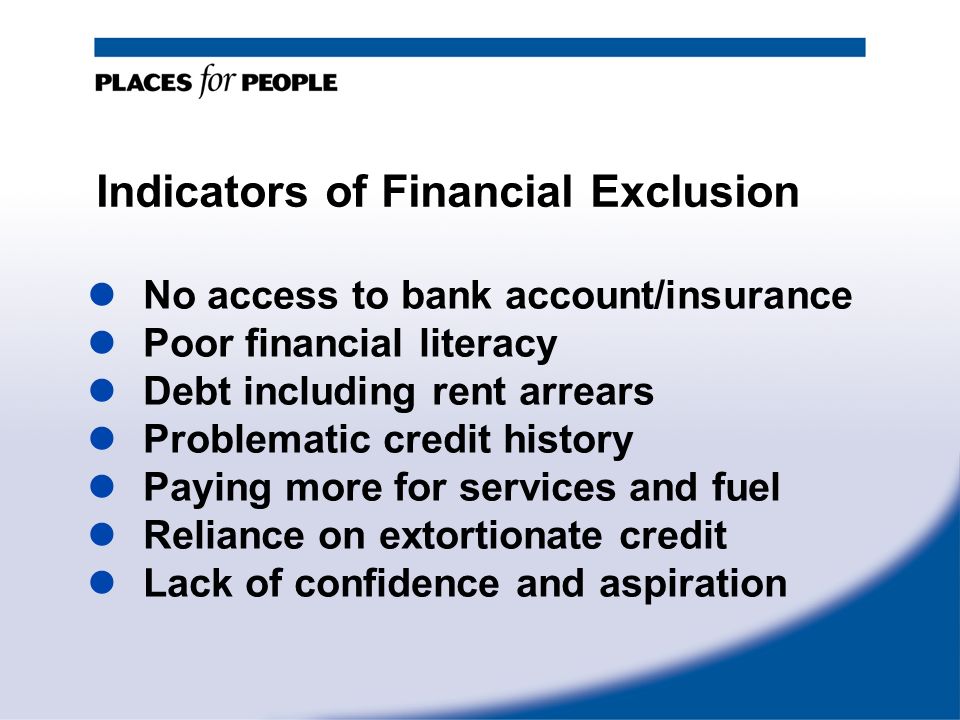 PLACES for PEOPLE

Indicators of Financial Exclusion

- No access to bank account/insurance
- Poor financial literacy
- Debt including rent arrears
- Problematic credit history
- Paying more for services and fuel
- Reliance on extortionate credit
- Lack of confidence and aspiration